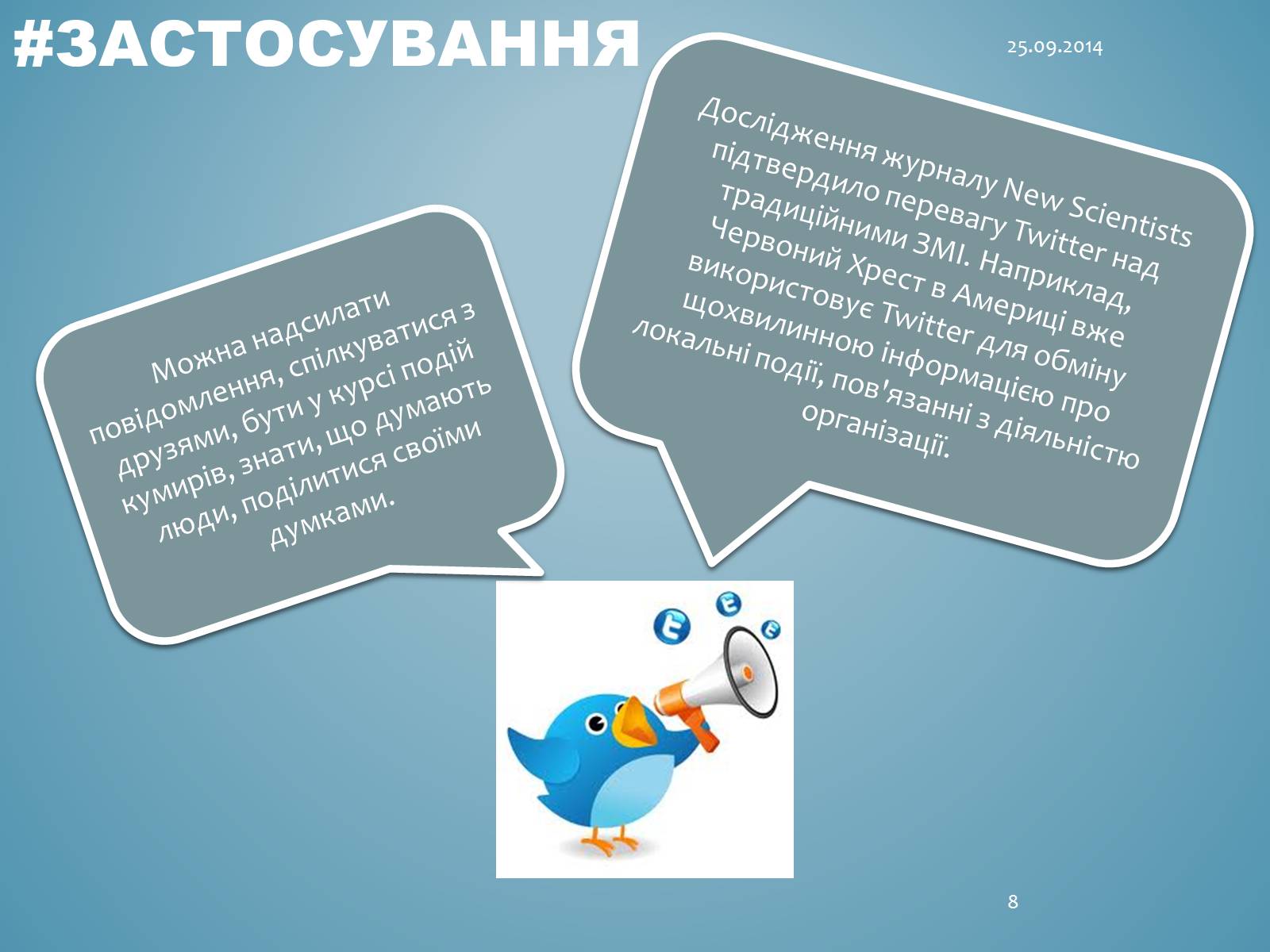 #ЗАСТОСУВАННЯ

25.09.2014

Можна надсилати повідомлення, спілкуватися з друзями, бути у курсі подій кумирів, знати, що думають люди, поділитися своїми думками.

Дослідження журналу New Scientists підтвердило перевагу Twitter над традиційними ЗМІ. Наприклад, Червоний Хрест в Америці вже використовує Twitter для обміну щохвилинною інформацією про локальні події, пов'язанні з діяльністю організації.

8